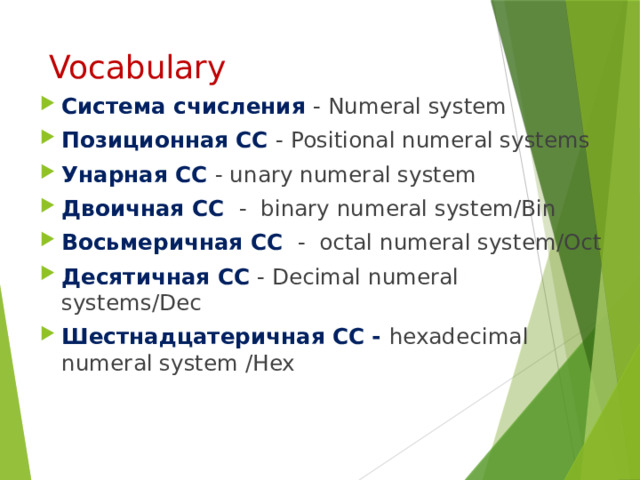 Vocabulary

Система счисления - Numeral system

Позиционная СС - Positional numeral systems

Унарная СС - unary numeral system

Двоичная СС - binary numeral system/Bin

Восьмеричная СС - octal numeral system/Oct

Десятичная СС - Decimal numeral systems/Dec

Шестнадцатеричная СС - hexadecimal numeral system /Hex